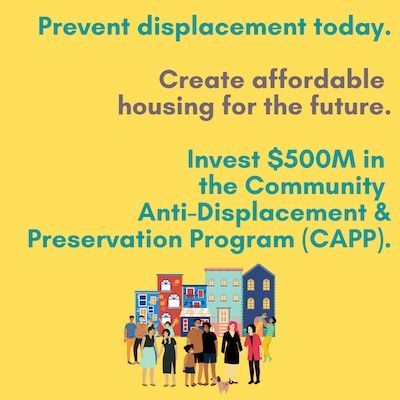 Prevent displacement today.

Create affordable housing for the future.

Invest \$500M in the Community Anti-Displacement & Preservation Program (CAPP).